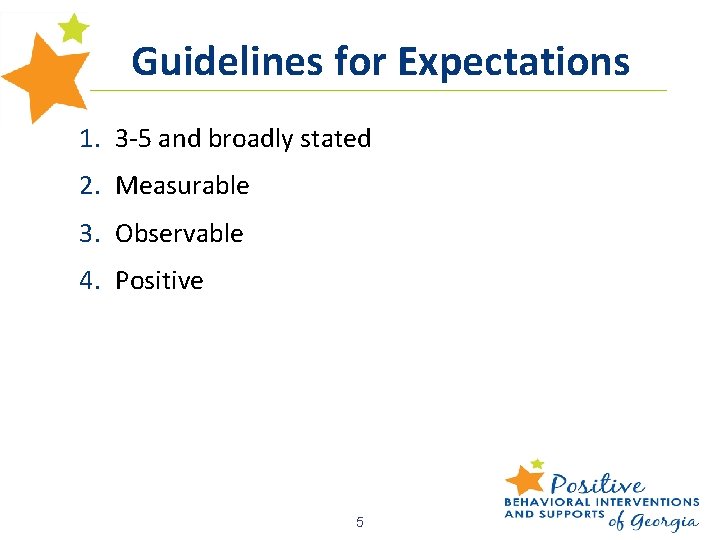 Guidelines for Expectations

1. 3-5 and broadly stated
2. Measurable
3. Observable
4. Positive

5

Positive
BEHAVIORAL INTERVENTIONS AND SUPPORTS of Georgia